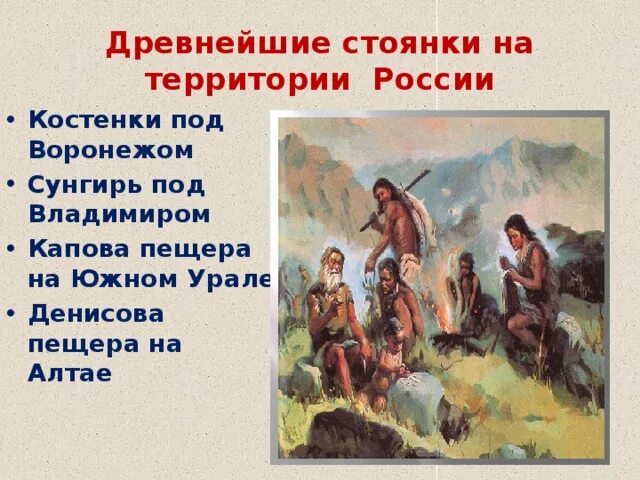 Древнейшие стоянки на территории России

• Костенки под Воронежом
• Сунгирь под Владимиром
• Капова пещера на Южном Урале
• Денисова пещера на Алтае